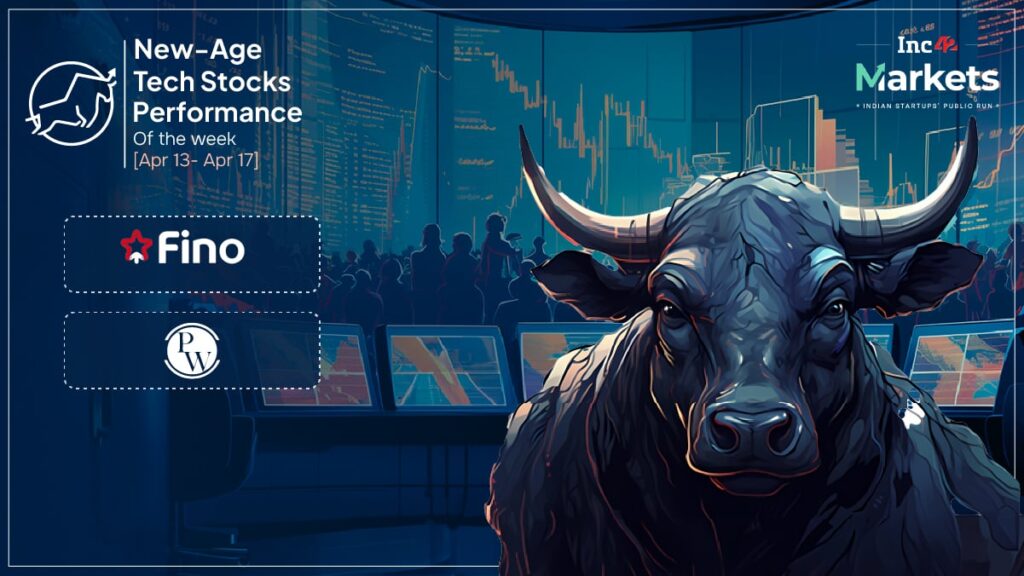 New-Age Tech Stocks Performance
Of the week
[Apr 13- Apr 17]

Inc42
Markets
INDIAN STARTUPS' PUBLIC RUN

Fino

PW